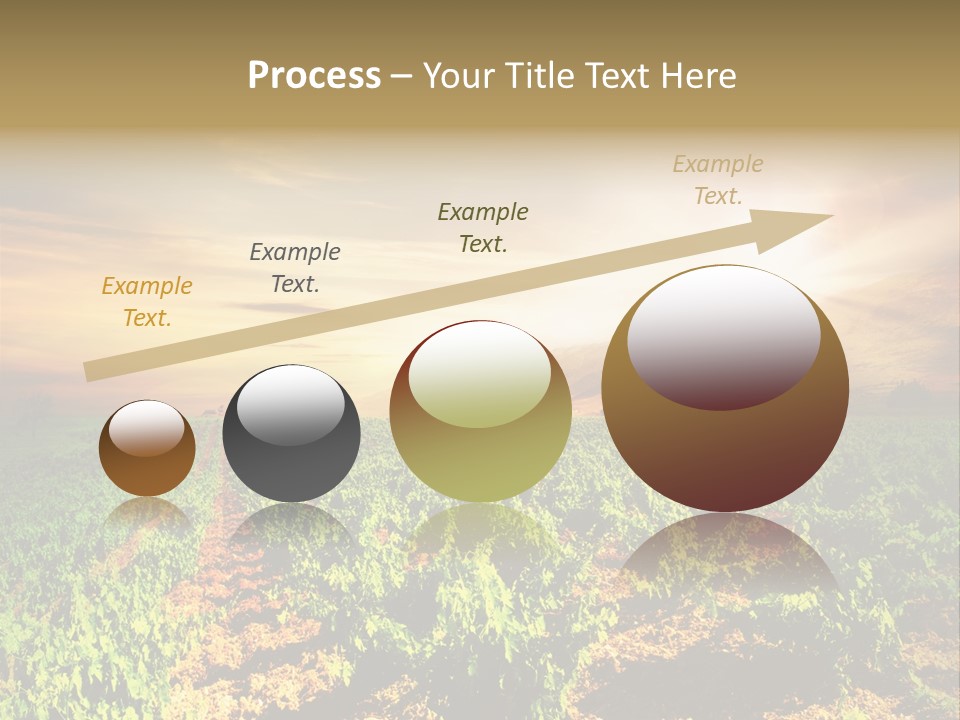 Process – Your Title Text Here

Example Text.

Example Text.

Example Text.

Example Text.